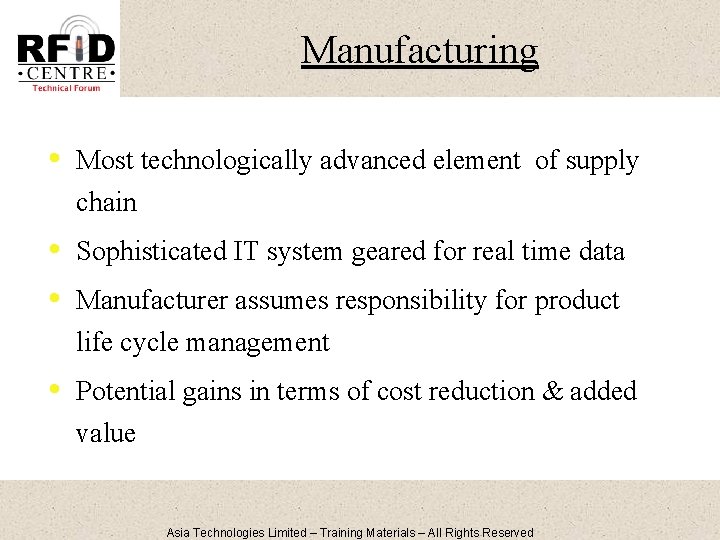 RFID
·CENTRE·
Technical Forum

Manufacturing

• Most technologically advanced element of supply chain

• Sophisticated IT system geared for real time data

• Manufacturer assumes responsibility for product life cycle management

• Potential gains in terms of cost reduction & added value

Asia Technologies Limited – Training Materials – All Rights Reserved